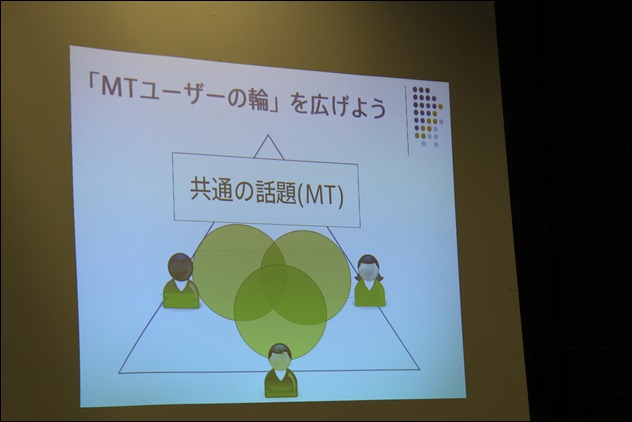 「MTユーザーの輪」を広げよう

共通の話題(MT)